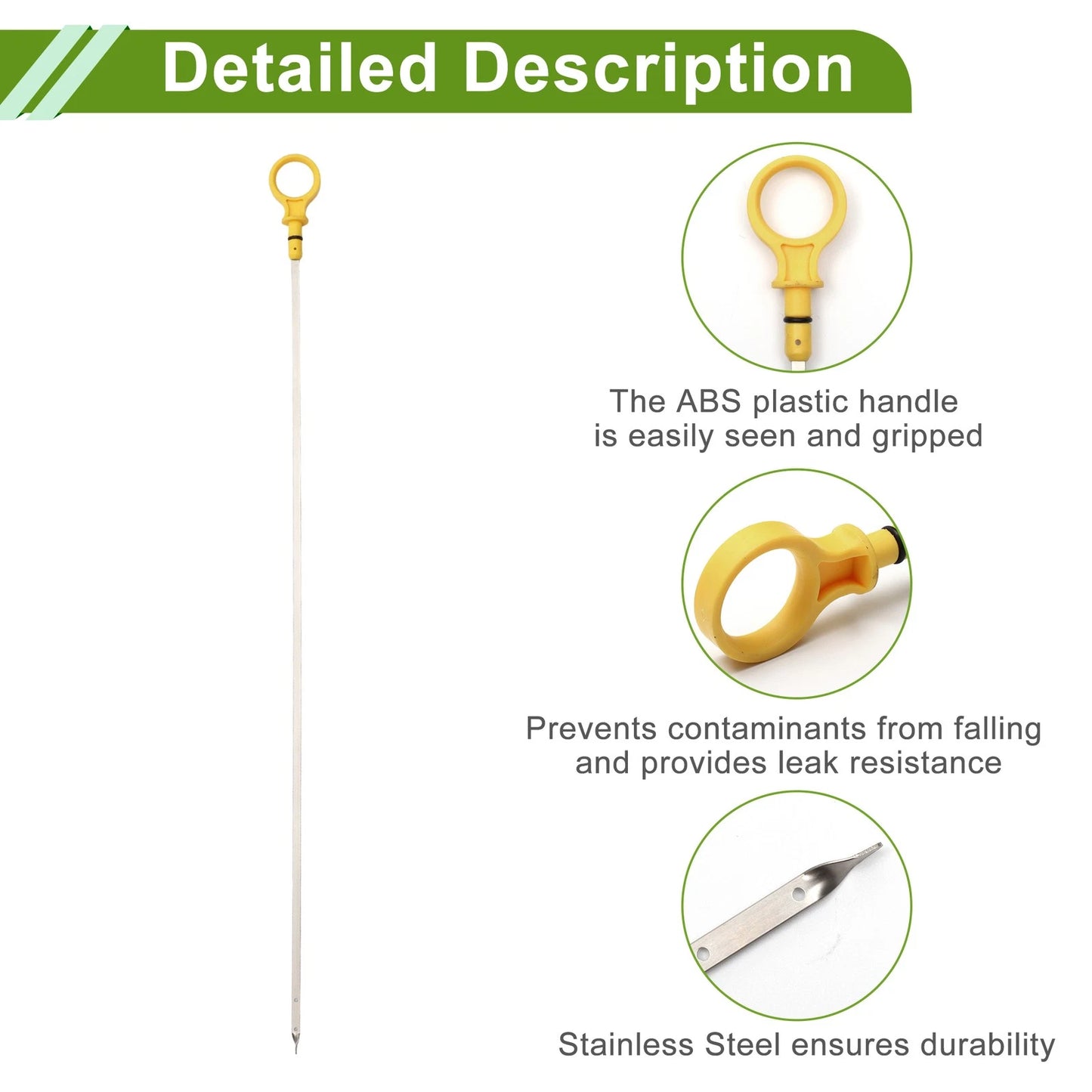 Detailed Description

The ABS plastic handle is easily seen and gripped

Prevents contaminants from falling and provides leak resistance

Stainless Steel ensures durability